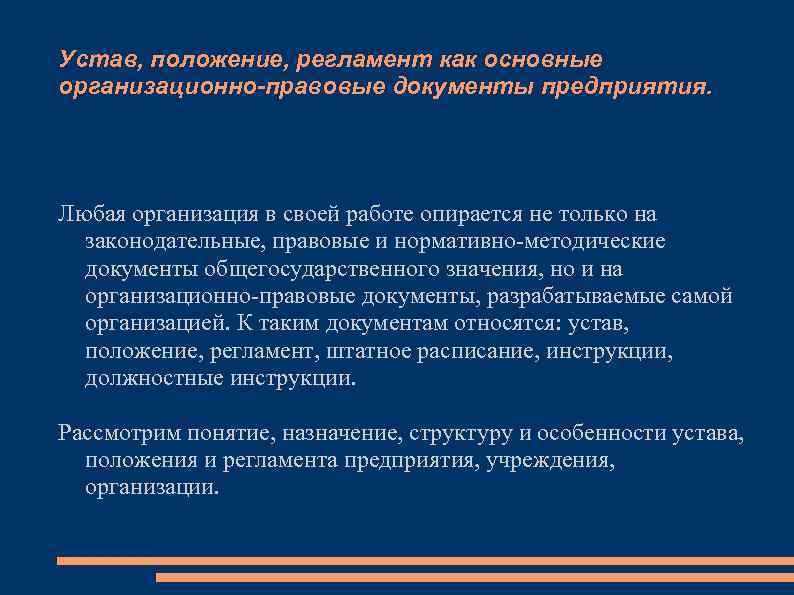 Устав, положение, регламент как основные организационно-правовые документы предприятия.

Любая организация в своей работе опирается не только на законодательные, правовые и нормативно-методические документы общегосударственного значения, но и на организационно-правовые документы, разрабатываемые самой организацией. К таким документам относятся: устав, положение, регламент, штатное расписание, инструкции, должностные инструкции.

Рассмотрим понятие, назначение, структуру и особенности устава, положения и регламента предприятия, учреждения, организации.